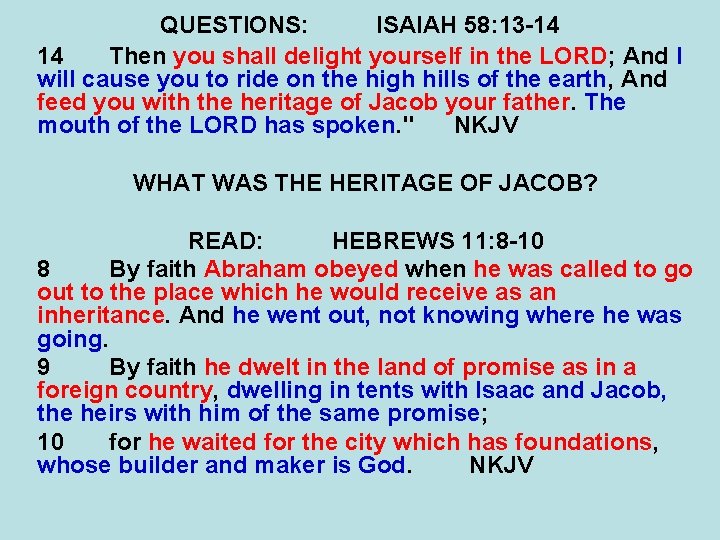 QUESTIONS: ISAIAH 58:13-14

14 Then you shall delight yourself in the LORD; And I will cause you to ride on the high hills of the earth, And feed you with the heritage of Jacob your father. The mouth of the LORD has spoken." NKJV

WHAT WAS THE HERITAGE OF JACOB?

READ: HEBREWS 11:8-10

8 By faith Abraham obeyed when he was called to go out to the place which he would receive as an inheritance. And he went out, not knowing where he was going.

9 By faith he dwelt in the land of promise as in a foreign country, dwelling in tents with Isaac and Jacob, the heirs with him of the same promise;

10 for he waited for the city which has foundations, whose builder and maker is God. NKJV